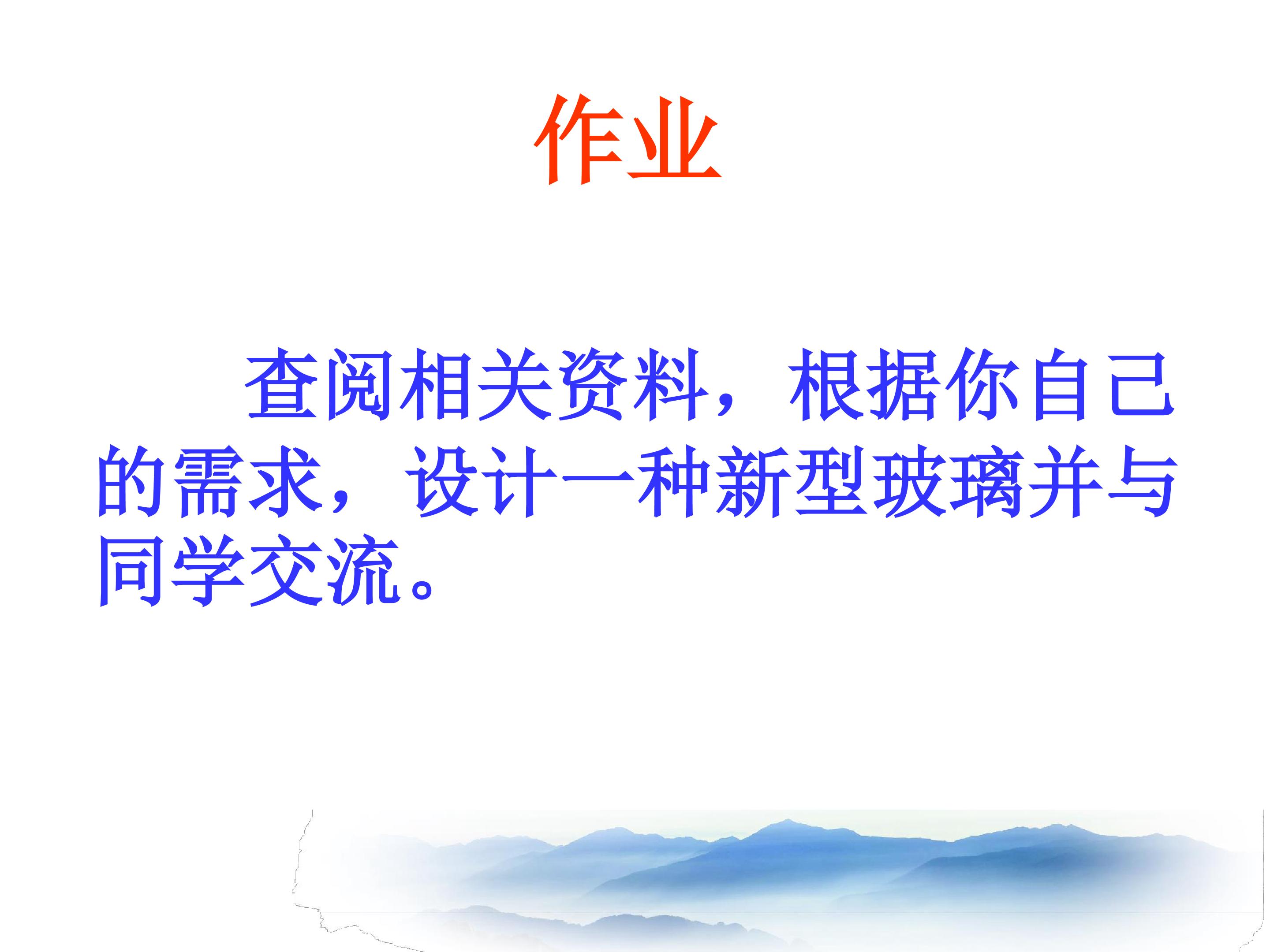 作业

查阅相关资料，根据你自己的需求，设计一种新型玻璃并与同学交流。